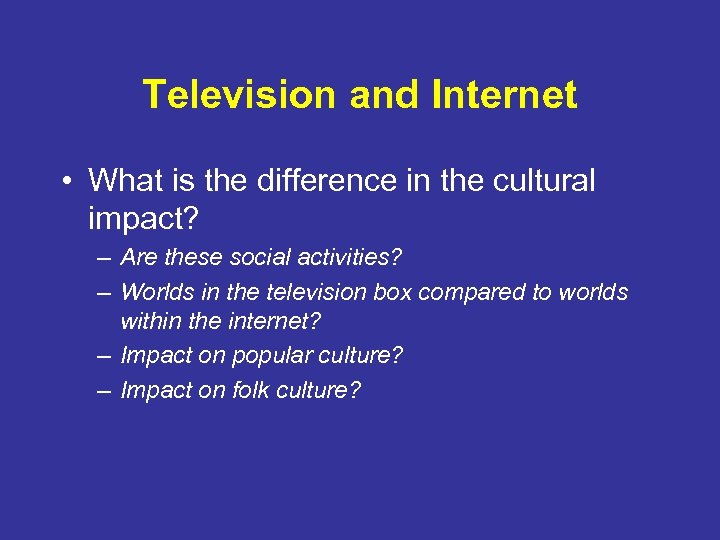 Television and Internet

• What is the difference in the cultural impact?
– Are these social activities?
– Worlds in the television box compared to worlds within the internet?
– Impact on popular culture?
– Impact on folk culture?